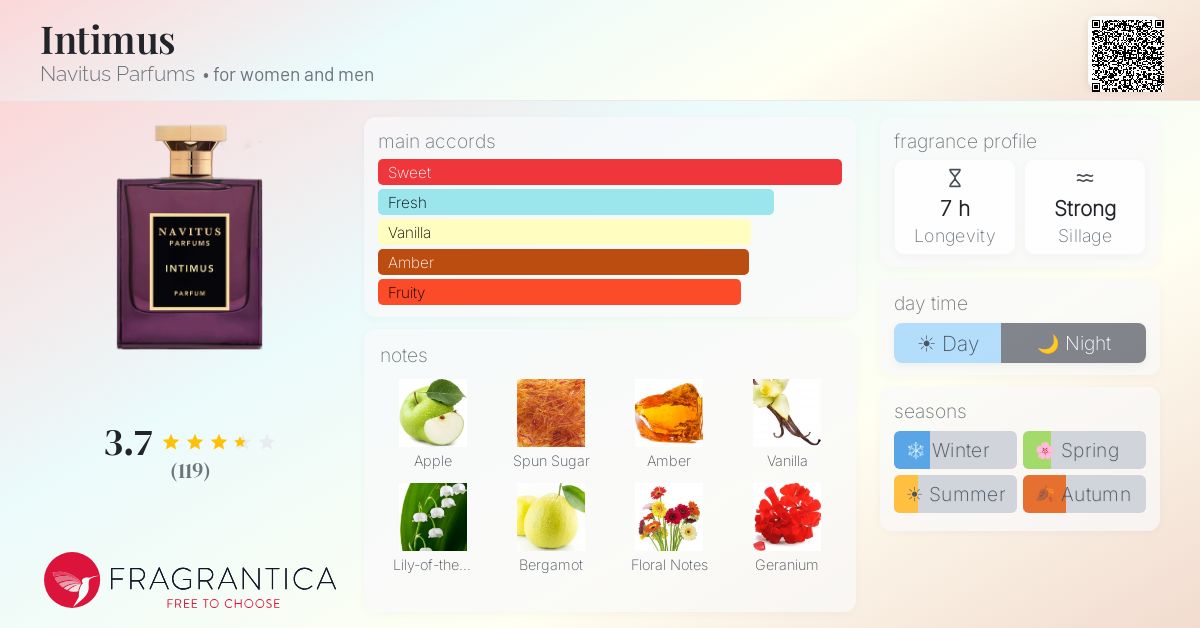 Intimus
Navitus Parfums • for women and men

NAVITUS PARFUMS
INTIMUS
PARFUM

3.7
(119)

FRAGRANTICA
FREE TO CHOOSE

main accords
Sweet
Fresh
Vanilla
Amber
Fruity

notes
Apple
Spun Sugar
Amber
Vanilla
Lily-of-the...
Bergamot
Floral Notes
Geranium

fragrance profile
7 h
Longevity
Strong
Sillage

day time
Day
Night

seasons
Winter
Spring
Summer
Autumn